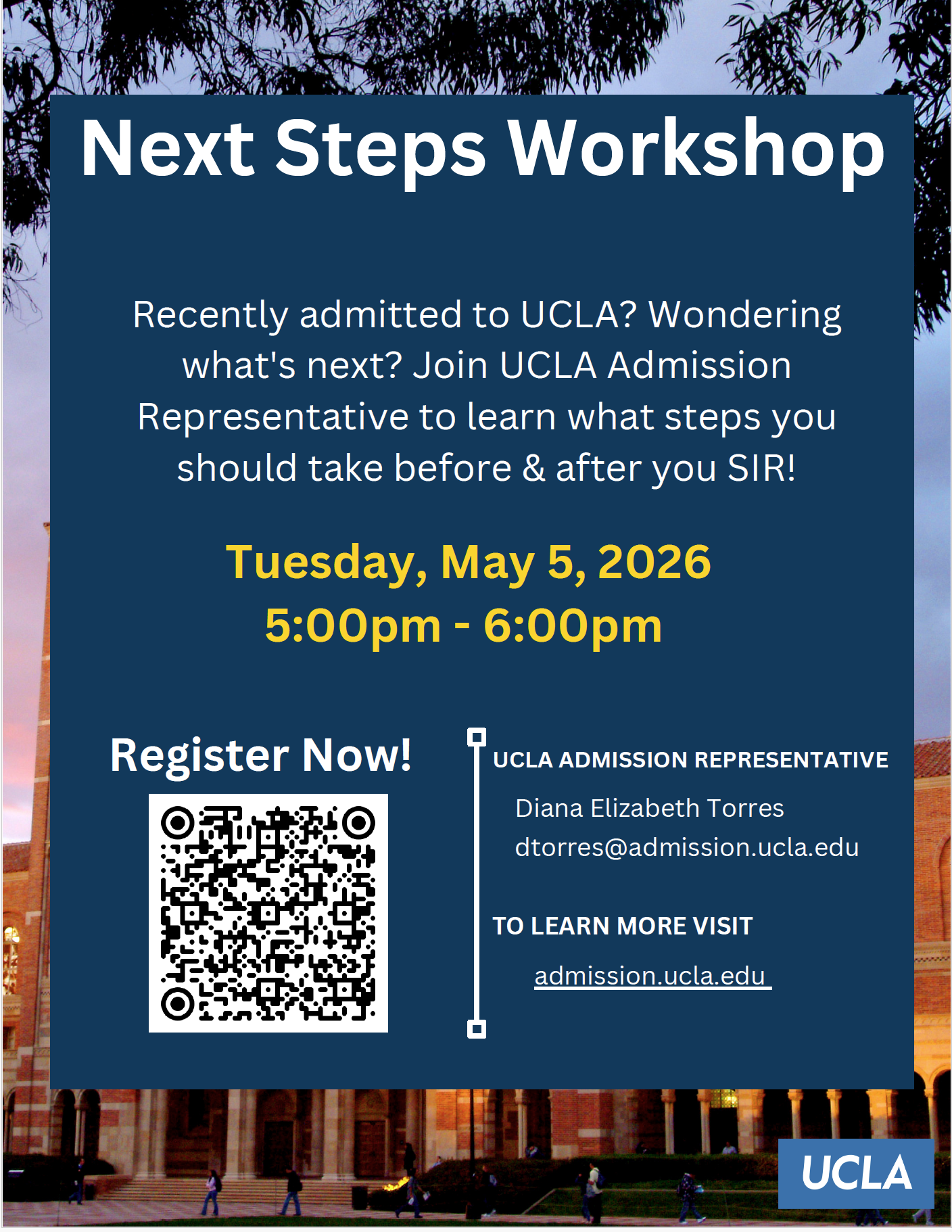 Next Steps Workshop

Recently admitted to UCLA? Wondering what's next? Join UCLA Admission Representative to learn what steps you should take before & after you SIR!

Tuesday, May 5, 2026
5:00pm - 6:00pm

Register Now!

UCLA ADMISSION REPRESENTATIVE

Diana Elizabeth Torres
dtorres@admission.ucla.edu

TO LEARN MORE VISIT

admission.ucla.edu

UCLA